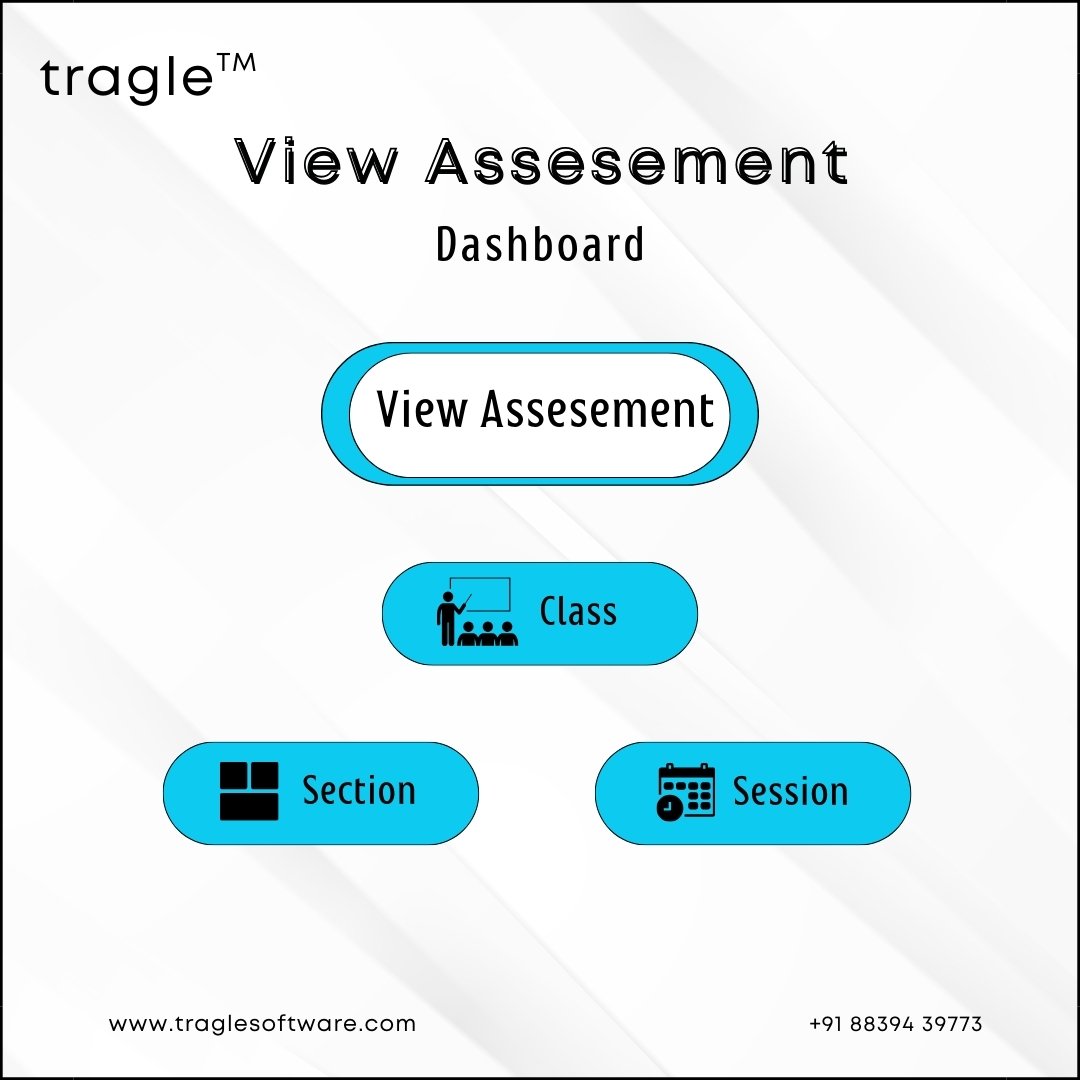 tragle™

View Assesement

Dashboard

View Assesement

Class

Section

Session

www.traglesoftware.com

+91 88394 39773